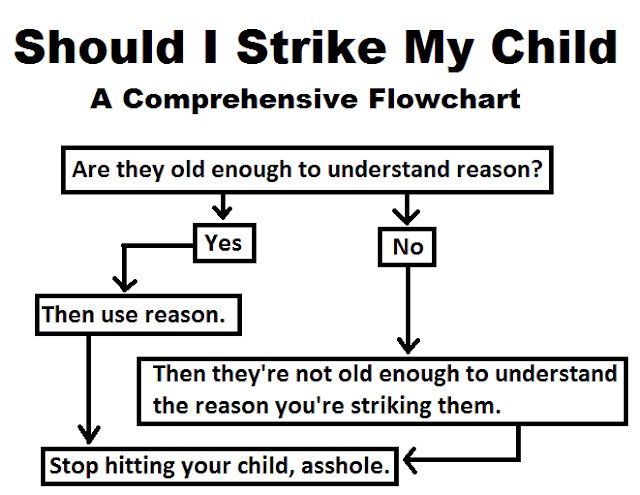 Should I Strike My Child
A Comprehensive Flowchart

Are they old enough to understand reason?

Yes

No

Then use reason.

Then they're not old enough to understand the reason you're striking them.

Stop hitting your child, asshole.